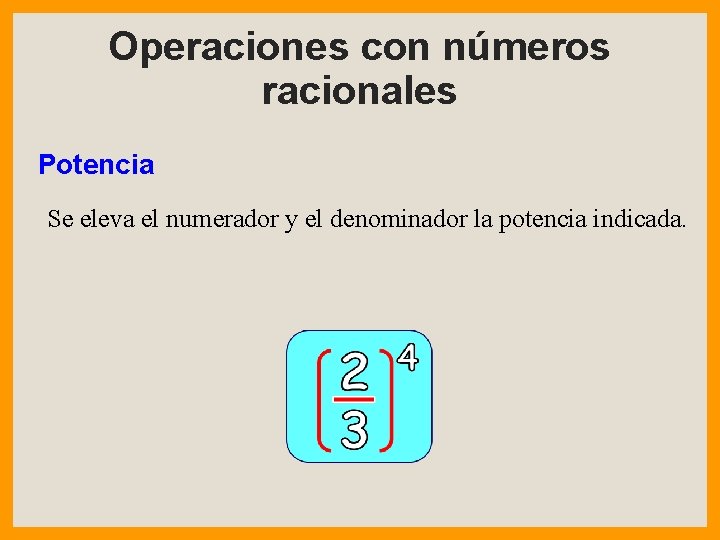 Operaciones con números racionales

Potencia

Se eleva el numerador y el denominador la potencia indicada.

$\left(\frac{2}{3}\right)^4$